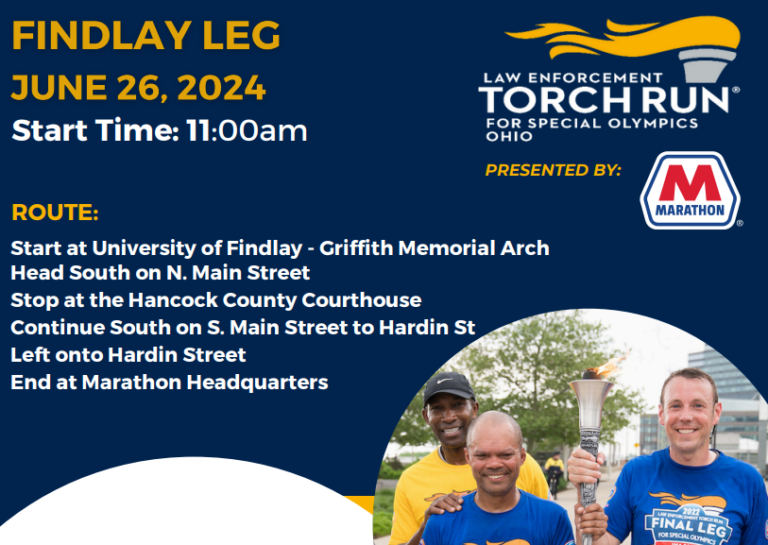 FINDLAY LEG
JUNE 26, 2024
Start Time: 11:00am

LAW ENFORCEMENT
TORCH RUN®
FOR SPECIAL OLYMPICS
OHIO

PRESENTED BY:

M
MARATHON®

ROUTE:
Start at University of Findlay - Griffith Memorial Arch
Head South on N. Main Street
Stop at the Hancock County Courthouse
Continue South on S. Main Street to Hardin St
Left onto Hardin Street
End at Marathon Headquarters

2022
LAW ENFORCEMENT TORCH RUN
FINAL LEG
FOR SPECIAL OLYMPICS